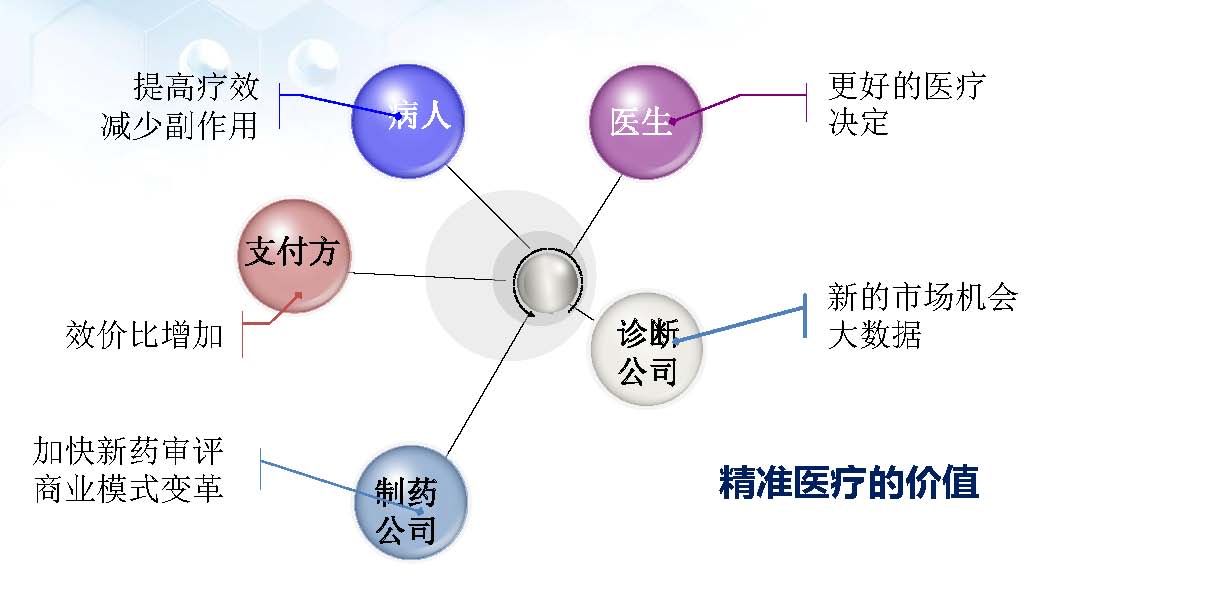 提高疗效
减少副作用

病人

医生

更好的医疗
决定

支付方

效价比增加

诊断
公司

新的市场机会
大数据

加快新药审评
商业模式变革

制药
公司

精准医疗的价值